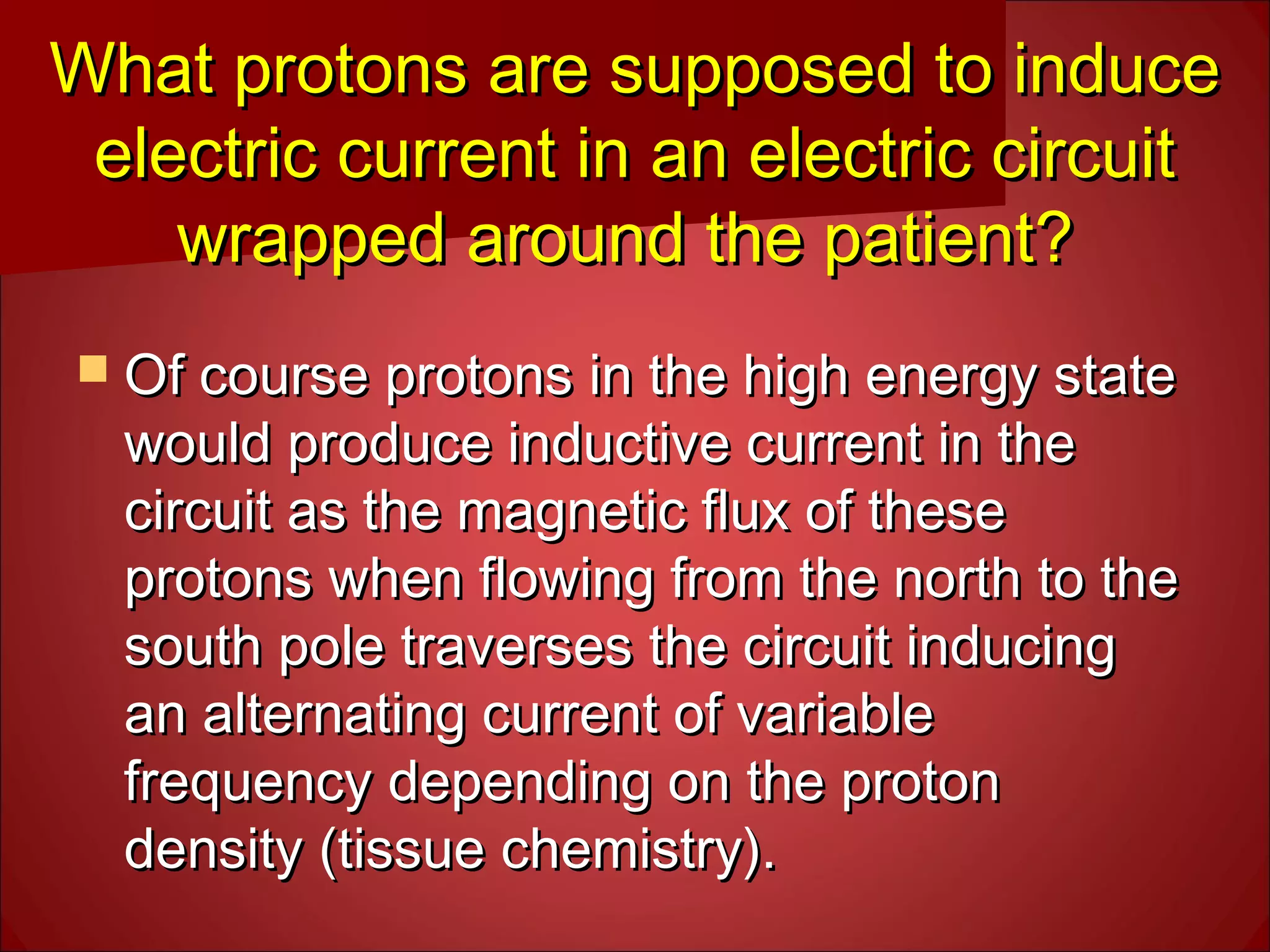 What protons are supposed to induce electric current in an electric circuit wrapped around the patient?

Of course protons in the high energy state would produce inductive current in the circuit as the magnetic flux of these protons when flowing from the north to the south pole traverses the circuit inducing an alternating current of variable frequency depending on the proton density (tissue chemistry).